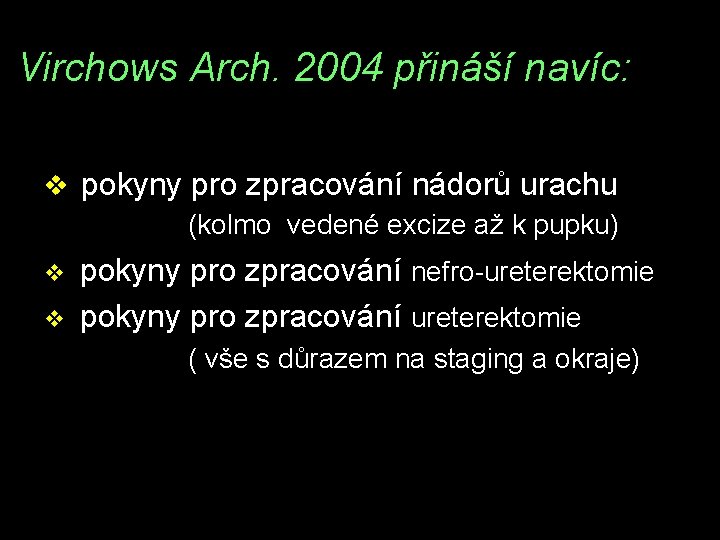 Virchows Arch. 2004 přináší navíc:

❖ pokyny pro zpracování nádorů urachu
(kolmo vedené excize až k pupku)

❖ pokyny pro zpracování nefro-ureterektomie

❖ pokyny pro zpracování ureterektomie
( vše s důrazem na staging a okraje)